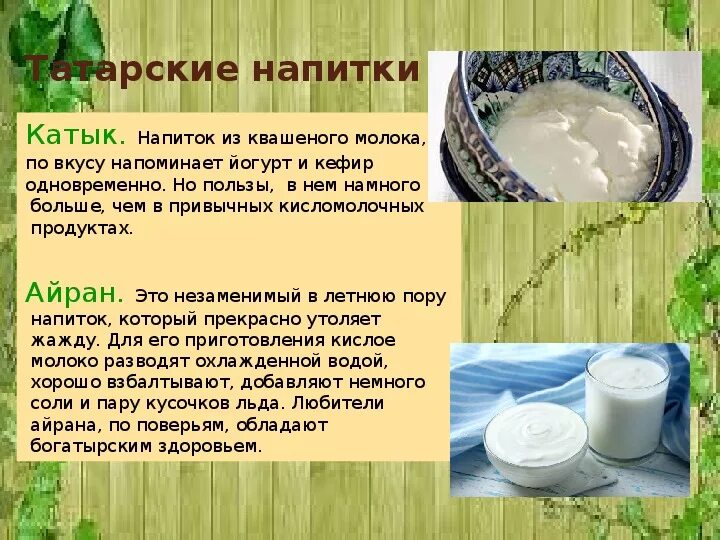 Татарские напитки

Катык. Напиток из квашеного молока, по вкусу напоминает йогурт и кефир одновременно. Но пользы, в нем намного больше, чем в привычных кисломолочных продуктах.

Айран. Это незаменимый в летнюю пору напиток, который прекрасно утоляет жажду. Для его приготовления кислое молоко разводят охлажденной водой, хорошо взбалтывают, добавляют немного соли и пару кусочков льда. Любители айрана, по поверьям, обладают богатырским здоровьем.